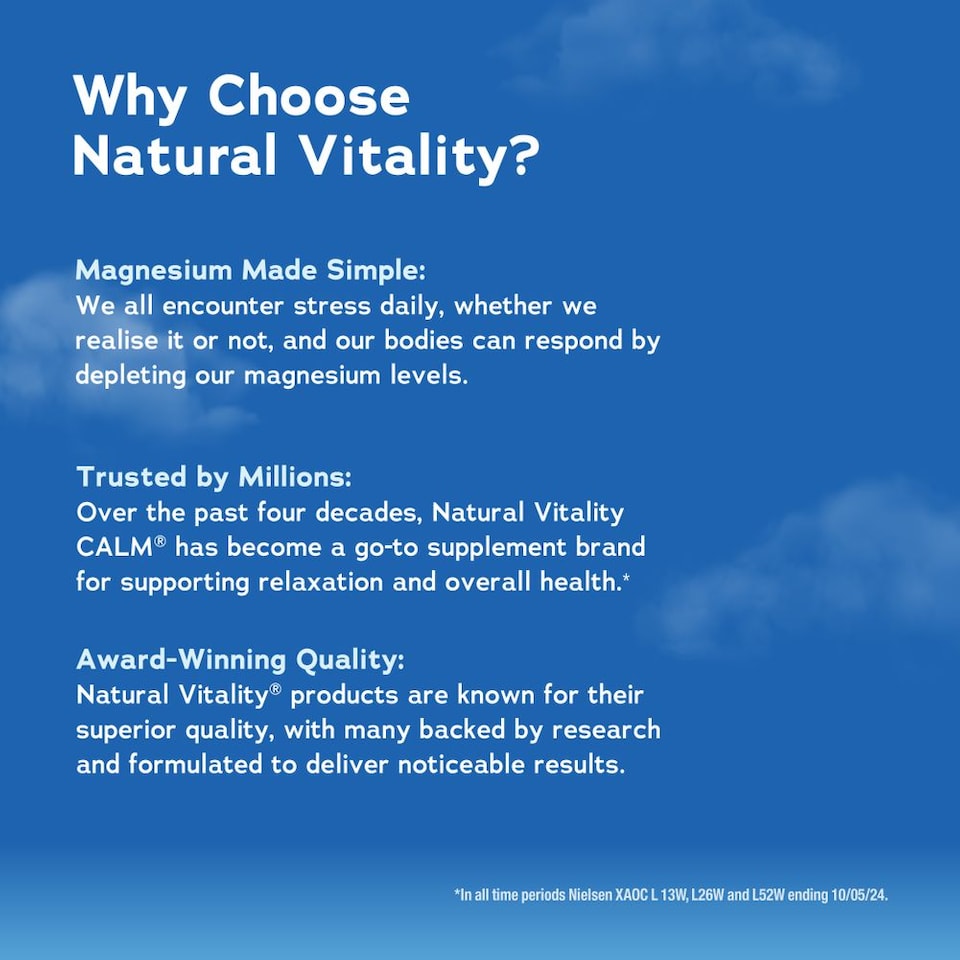 Why Choose Natural Vitality?

Magnesium Made Simple:
We all encounter stress daily, whether we realise it or not, and our bodies can respond by depleting our magnesium levels.

Trusted by Millions:
Over the past four decades, Natural Vitality CALM® has become a go-to supplement brand for supporting relaxation and overall health.*

Award-Winning Quality:
Natural Vitality® products are known for their superior quality, with many backed by research and formulated to deliver noticeable results.

*In all time periods Nielsen XAOC L 13W, L26W and L52W ending 10/05/24.